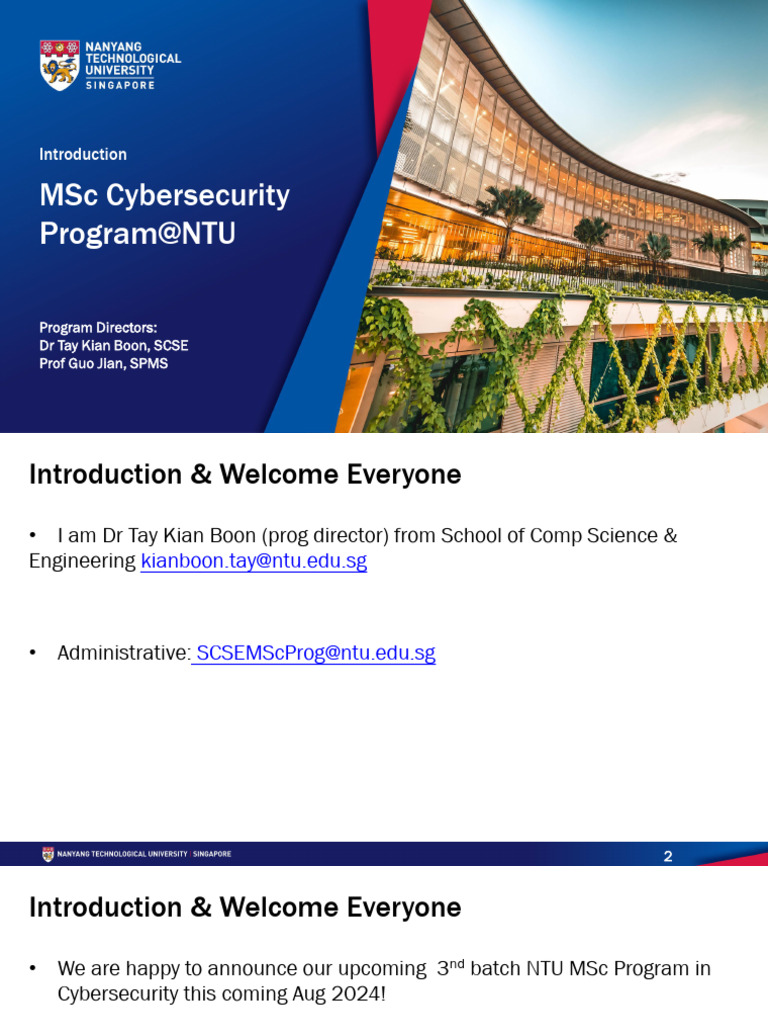 NANYANG TECHNOLOGICAL UNIVERSITY SINGAPORE

Introduction

MSc Cybersecurity Program@NTU

Program Directors:
Dr Tay Kian Boon, SCSE
Prof Guo Jian, SPMS

Introduction & Welcome Everyone

• I am Dr Tay Kian Boon (prog director) from School of Comp Science & Engineering kianboon.tay@ntu.edu.sg

• Administrative: SCSEMScProg@ntu.edu.sg

NANYANG TECHNOLOGICAL UNIVERSITY | SINGAPORE

2

Introduction & Welcome Everyone

• We are happy to announce our upcoming 3$^{nd}$ batch NTU MSc Program in Cybersecurity this coming Aug 2024!